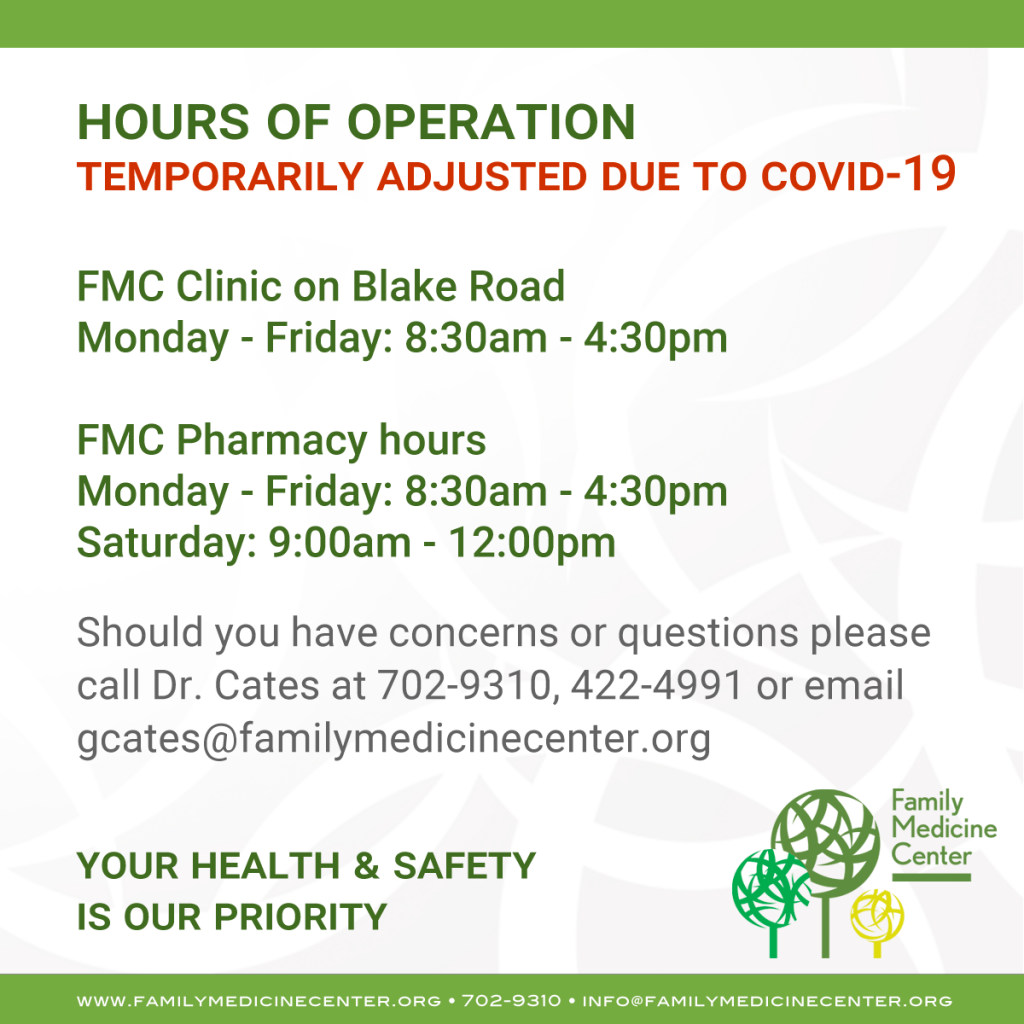 HOURS OF OPERATION
TEMPORARILY ADJUSTED DUE TO COVID-19

FMC Clinic on Blake Road
Monday - Friday: 8:30am - 4:30pm

FMC Pharmacy hours
Monday - Friday: 8:30am - 4:30pm
Saturday: 9:00am - 12:00pm

Should you have concerns or questions please call Dr. Cates at 702-9310, 422-4991 or email gcates@familymedicinecenter.org

YOUR HEALTH & SAFETY
IS OUR PRIORITY

Family
Medicine
Center

WWW.FAMILYMEDICINECENTER.ORG • 702-9310 • INFO@FAMILYMEDICINECENTER.ORG